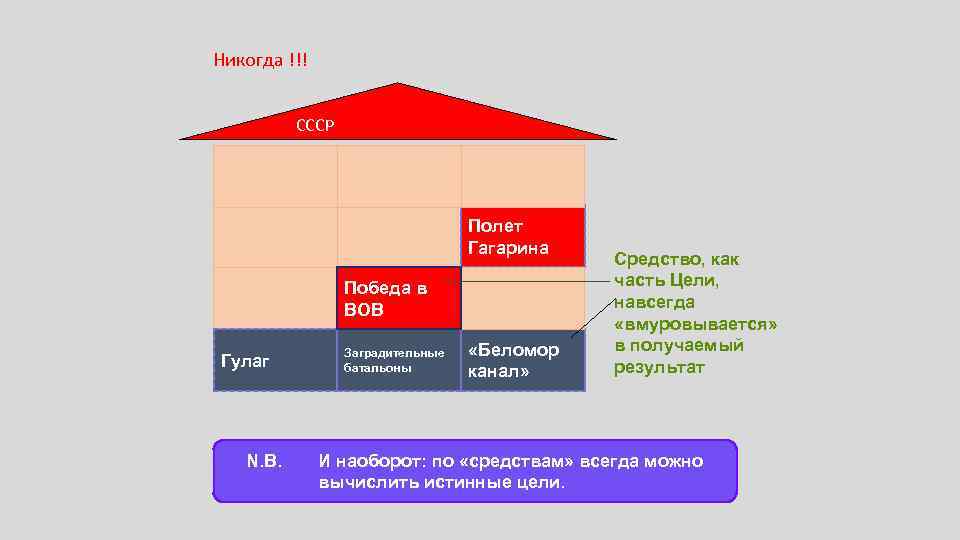 Никогда !!!

СССР

Полет Гагарина

Победа в ВОВ

Гулаг

Заградительные батальоны

«Беломор канал»

Средство, как часть Цели, навсегда «вмуровывается» в получаемый результат

N.B. И наоборот: по «средствам» всегда можно вычислить истинные цели.